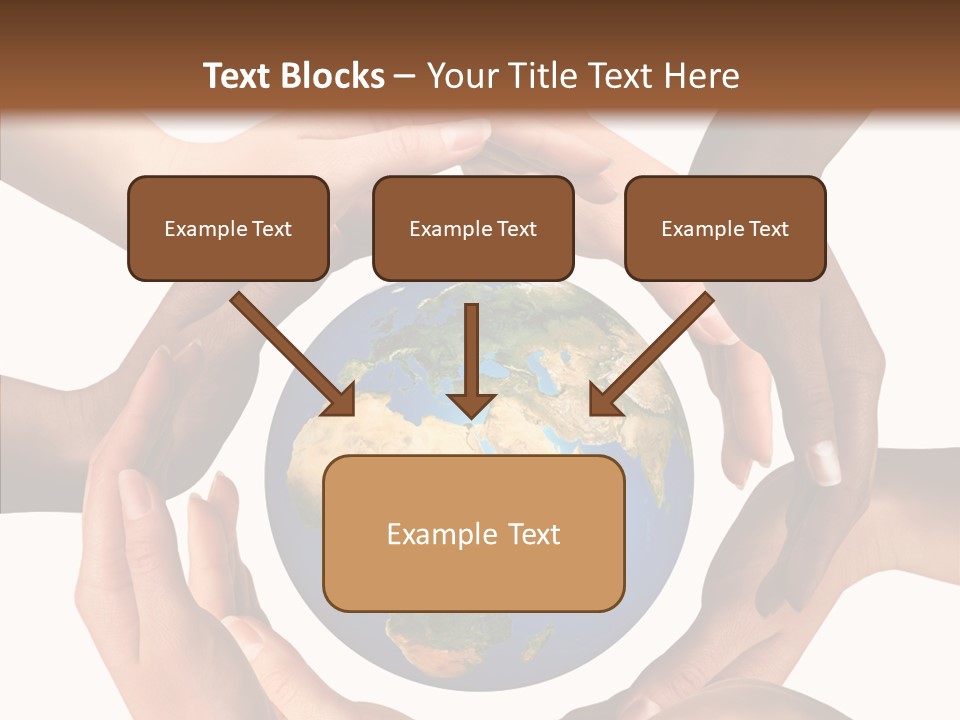 Text Blocks – Your Title Text Here

Example Text

Example Text

Example Text

Example Text